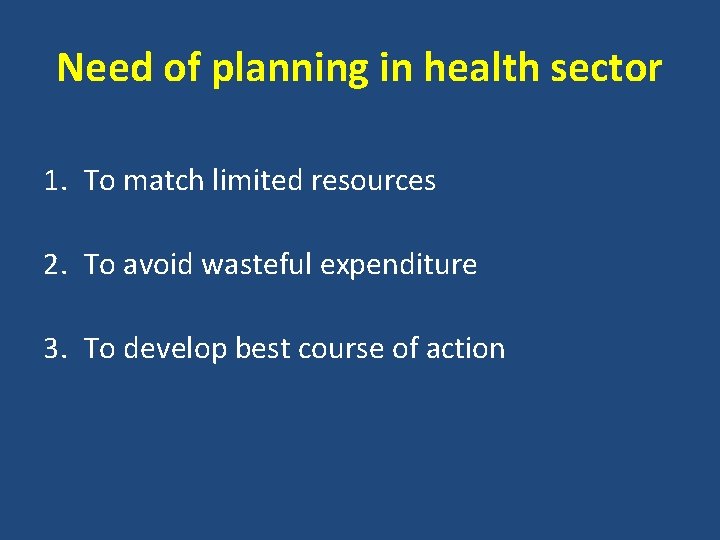 Need of planning in health sector

1. To match limited resources

2. To avoid wasteful expenditure

3. To develop best course of action